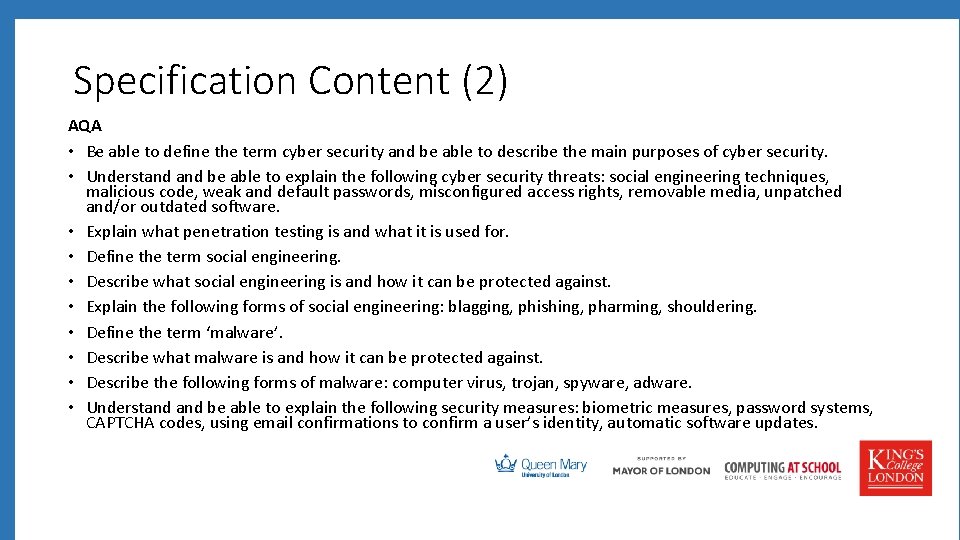 Specification Content (2)

AQA

• Be able to define the term cyber security and be able to describe the main purposes of cyber security.
• Understand and be able to explain the following cyber security threats: social engineering techniques, malicious code, weak and default passwords, misconfigured access rights, removable media, unpatched and/or outdated software.
• Explain what penetration testing is and what it is used for.
• Define the term social engineering.
• Describe what social engineering is and how it can be protected against.
• Explain the following forms of social engineering: blagging, phishing, pharming, shouldering.
• Define the term 'malware'.
• Describe what malware is and how it can be protected against.
• Describe the following forms of malware: computer virus, trojan, spyware, adware.
• Understand and be able to explain the following security measures: biometric measures, password systems, CAPTCHA codes, using email confirmations to confirm a user's identity, automatic software updates.

Queen Mary University of London

SUPPORTED BY MAYOR OF LONDON

COMPUTING AT SCHOOL EDUCATE · ENGAGE · ENCOURAGE

KING'S College LONDON